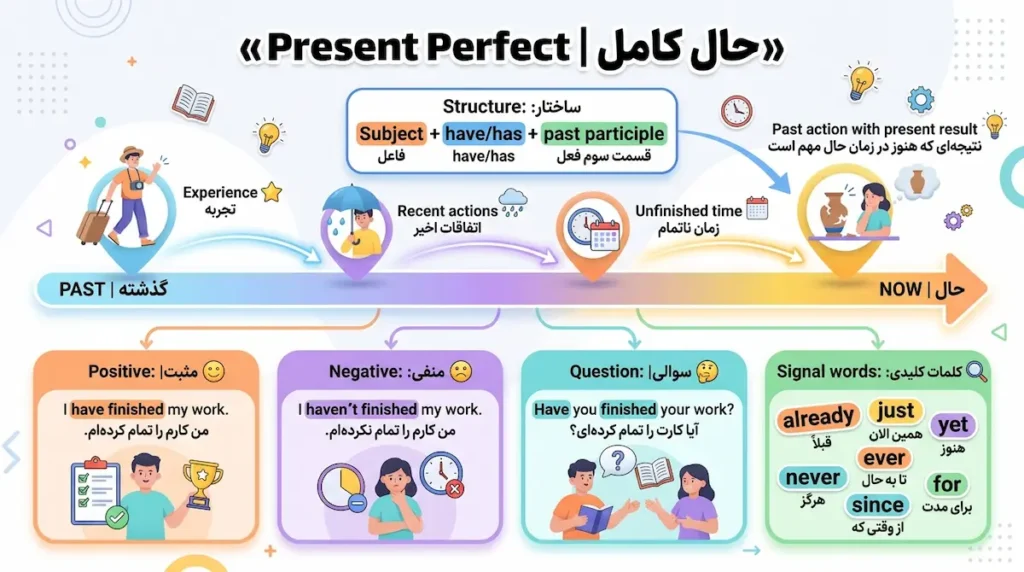 «حال کامل | Present Perfect»

Structure: ساختار:
Subject + have/has + past participle
فاعل have/has قسمت سوم فعل

Past action with present result
نتیجه‌ای که هنوز در زمان حال مهم است

Experience
تجربه

Recent actions
اتفاقات اخیر

Unfinished time
زمان ناتمام

PAST | گذشته

NOW | حال

Positive: مثبت|
I have finished my work.
من کارم را تمام کرده‌ام.

Negative: منفی:
I haven't finished my work.
من کارم را تمام نکرده‌ام.

Question: سوالی|
Have you finished your work?
آیا کارت را تمام کرده‌ای؟

Signal words: کلمات کلیدی:
already
قبلاً
just
همین الان
yet
هنوز
never
هرگز
ever
تا به حال
for
برای مدت
since
از وقتی که